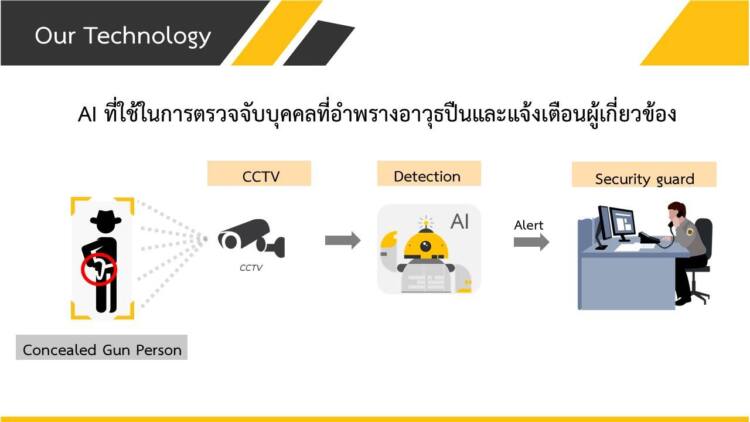 Our Technology

AI ที่ใช้ในการตรวจจับบุคคลที่อำพรางอาวุธปืนและแจ้งเตือนผู้เกี่ยวข้อง

CCTV

Detection

Security guard

CCTV

AI

Alert

Concealed Gun Person